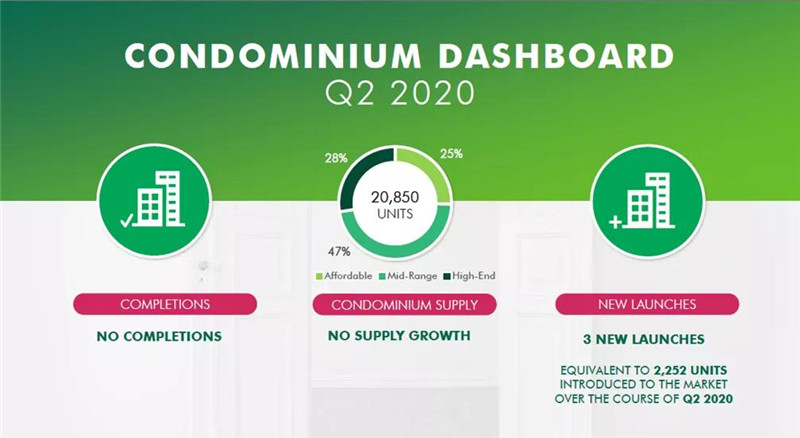 CONDOMINIUM DASHBOARD
Q2 2020

28%
25%
20,850
UNITS
47%

Affordable Mid-Range High-End

COMPLETIONS
NO COMPLETIONS

CONDOMINIUM SUPPLY
NO SUPPLY GROWTH

NEW LAUNCHES
3 NEW LAUNCHES

EQUIVALENT TO 2,252 UNITS INTRODUCED TO THE MARKET OVER THE COURSE OF Q2 2020